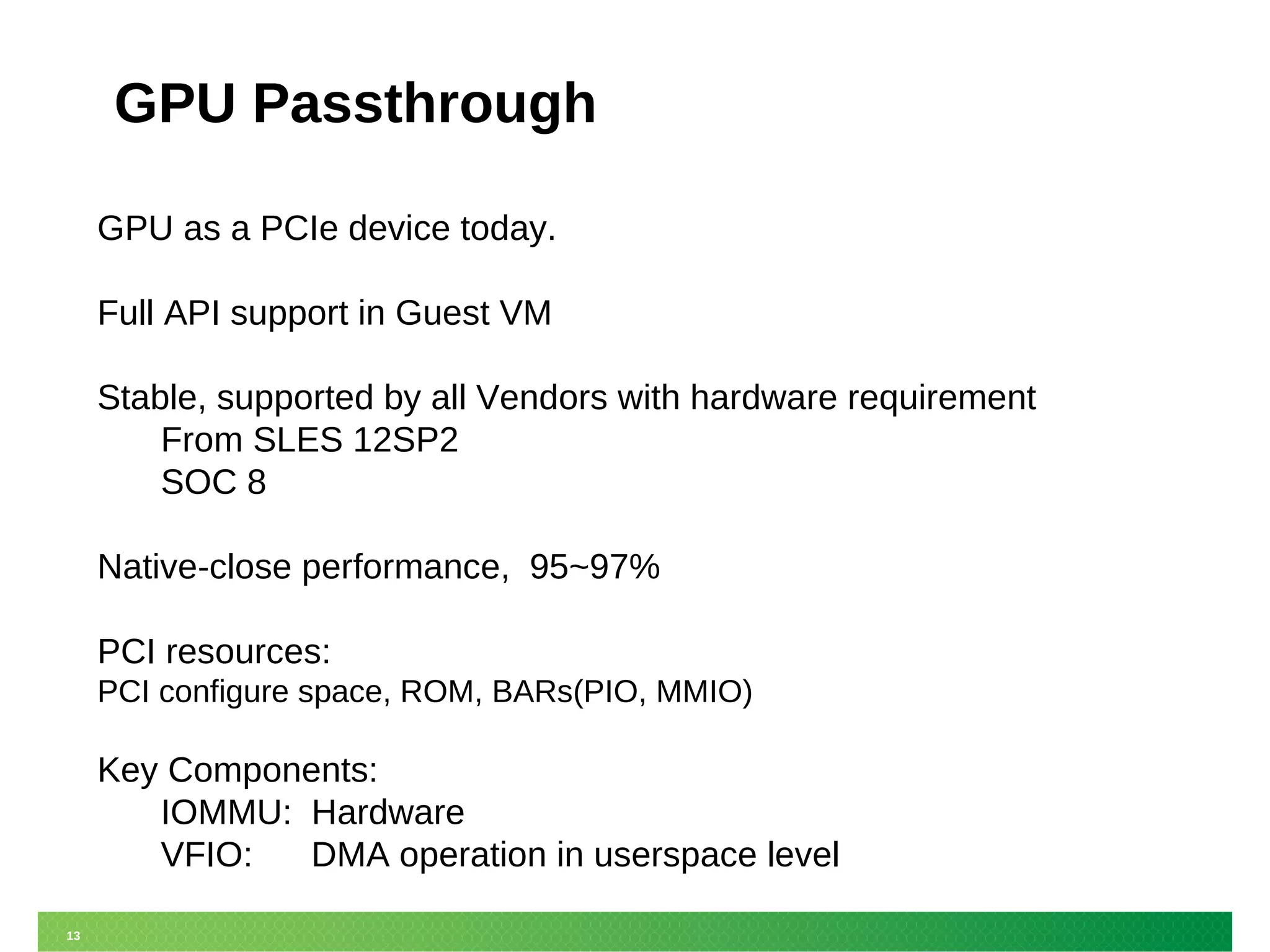 GPU Passthrough

GPU as a PCIe device today.

Full API support in Guest VM

Stable, supported by all Vendors with hardware requirement
From SLES 12SP2
SOC 8

Native-close performance, 95~97%

PCI resources:
PCI configure space, ROM, BARs(PIO, MMIO)

Key Components:
IOMMU: Hardware
VFIO: DMA operation in userspace level

13